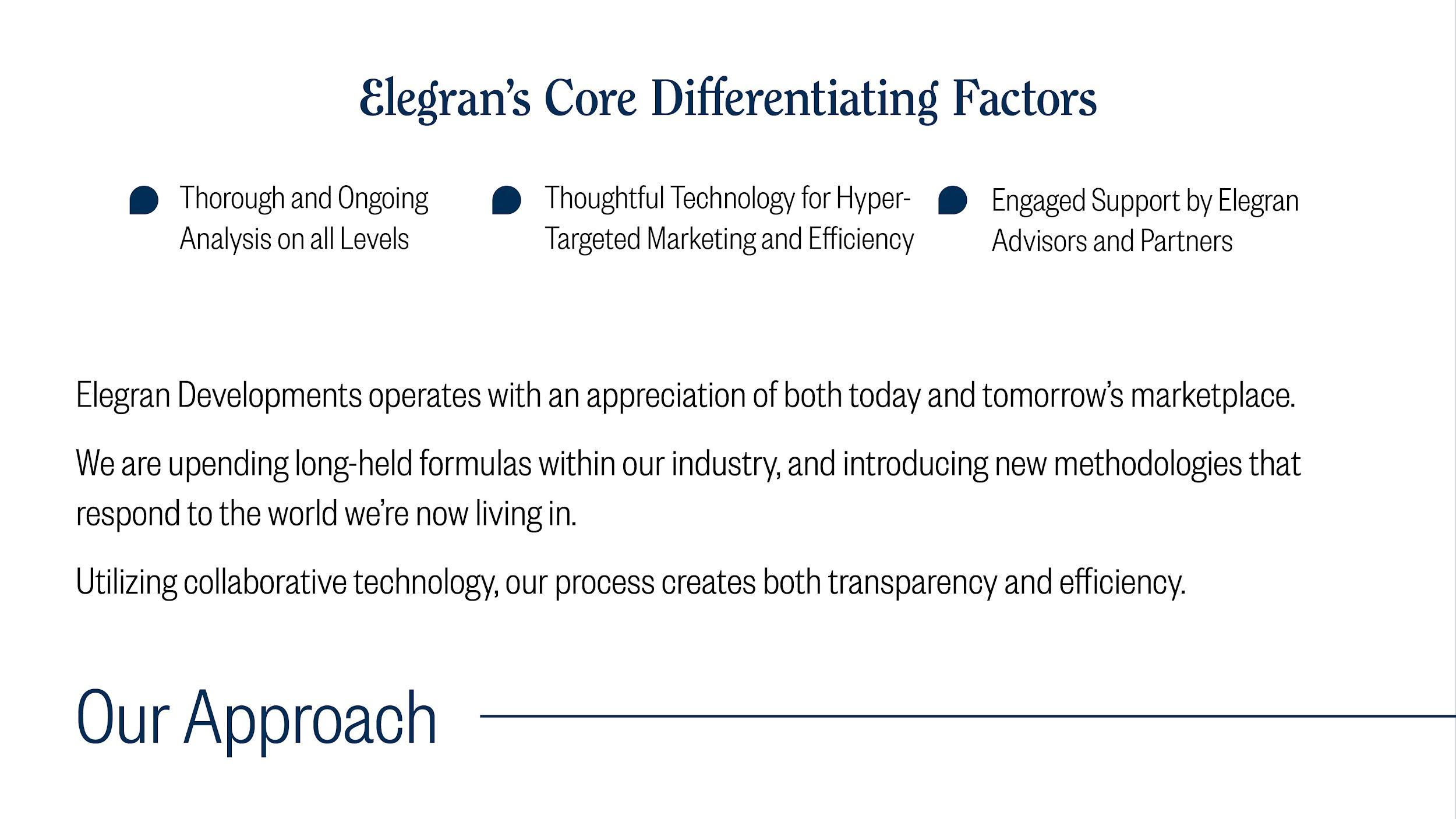 Elegran's Core Differentiating Factors

Thorough and Ongoing Analysis on all Levels

Thoughtful Technology for Hyper-Targeted Marketing and Efficiency

Engaged Support by Elegran Advisors and Partners

Elegran Developments operates with an appreciation of both today and tomorrow's marketplace.

We are upending long-held formulas within our industry, and introducing new methodologies that respond to the world we're now living in.

Utilizing collaborative technology, our process creates both transparency and efficiency.

Our Approach